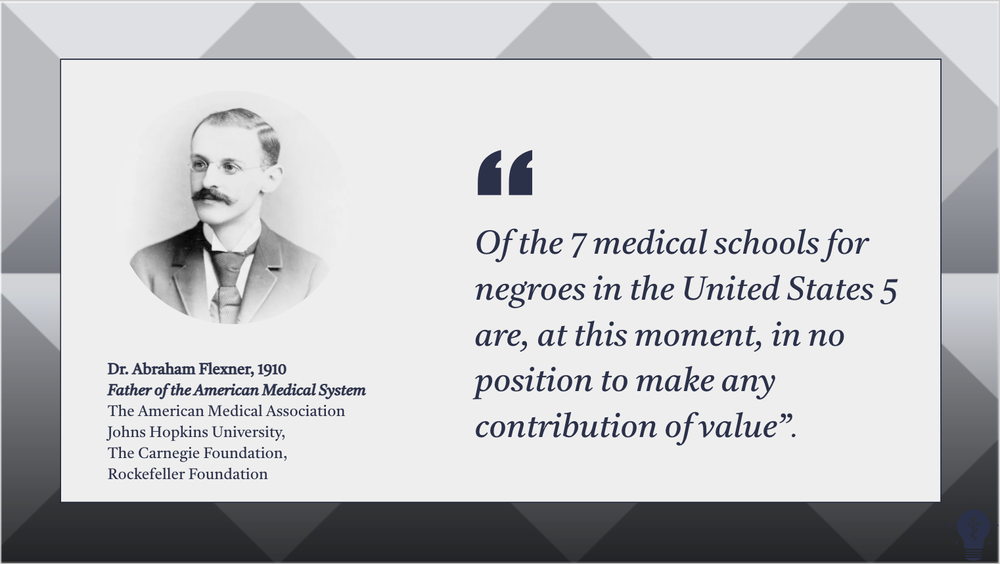 Dr. Abraham Flexner, 1910
Father of the American Medical System
The American Medical Association
Johns Hopkins University,
The Carnegie Foundation,
Rockefeller Foundation

“

Of the 7 medical schools for negroes in the United States 5 are, at this moment, in no position to make any contribution of value”.